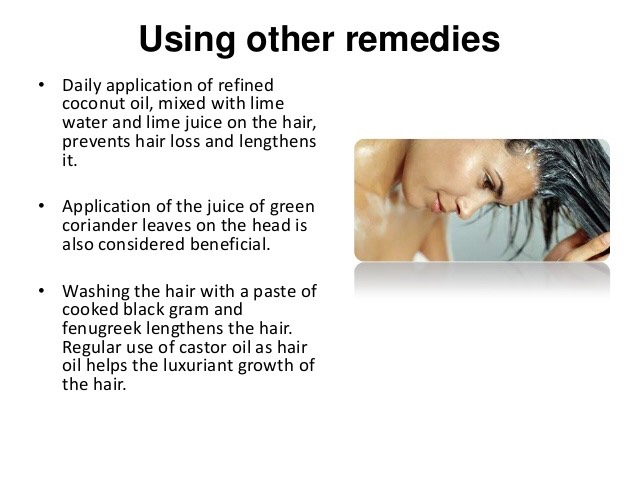 Using other remedies

• Daily application of refined coconut oil, mixed with lime water and lime juice on the hair, prevents hair loss and lengthens it.

• Application of the juice of green coriander leaves on the head is also considered beneficial.

• Washing the hair with a paste of cooked black gram and fenugreek lengthens the hair. Regular use of castor oil as hair oil helps the luxuriant growth of the hair.